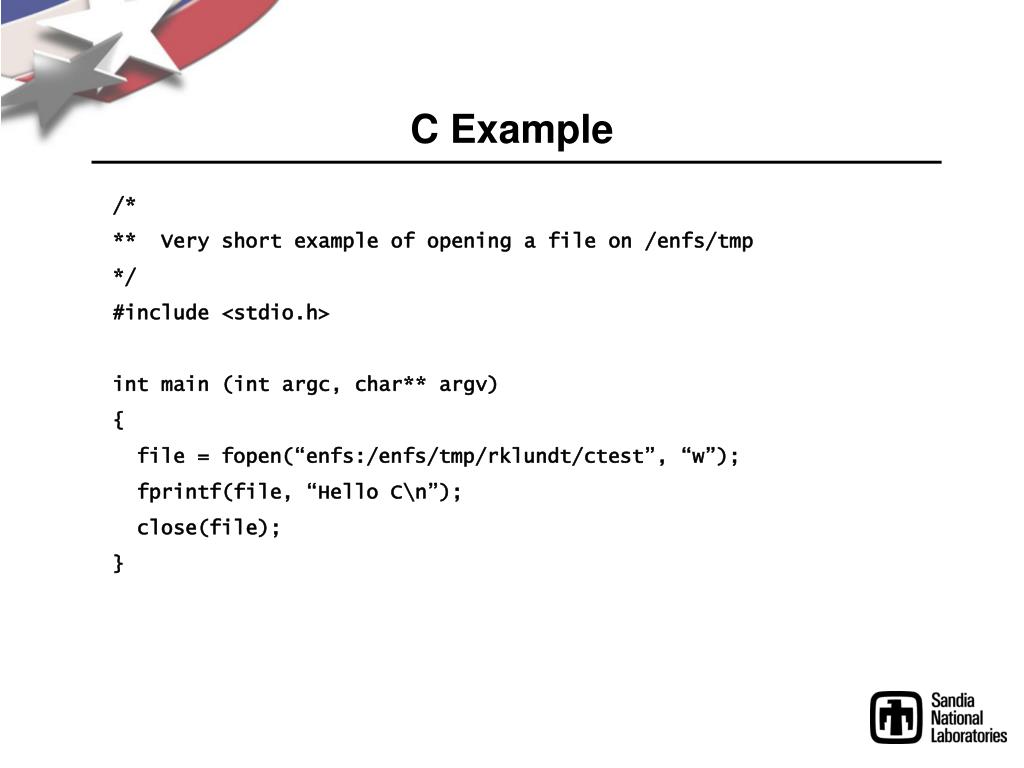 C Example

/*
**  Very short example of opening a file on /enfs/tmp
*/
#include <stdio.h>

int main (int argc, char** argv)
{
  file = fopen(“enfs:/enfs/tmp/rklundt/ctest”, “w”);
  fprintf(file, “Hello C\n”);
  close(file);
}

Sandia National Laboratories